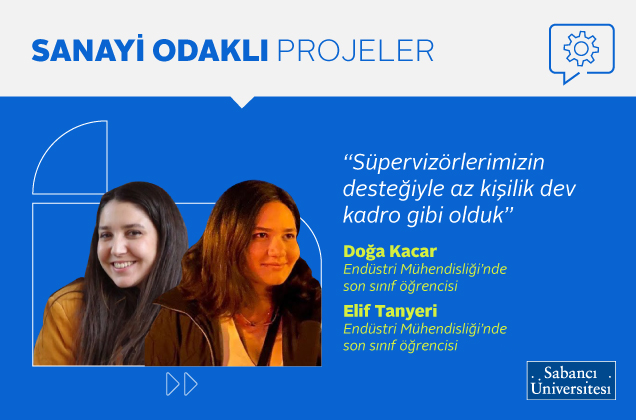 SANAYİ ODAKLI PROJELER

“Süpervizörlerimizin desteğiyle az kişilik dev kadro gibi olduk”

Doğa Kacar
Endüstri Mühendisliği’nde son sınıf öğrencisi

Elif Tanyeri
Endüstri Mühendisliği’nde son sınıf öğrencisi

Sabancı Üniversitesi